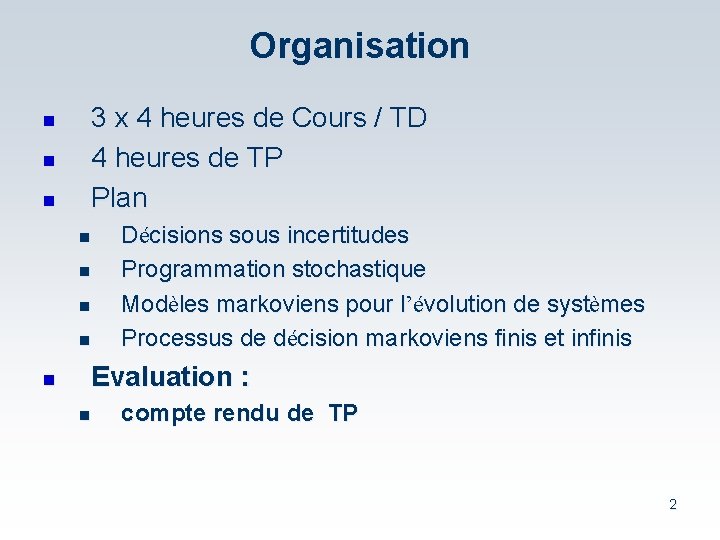 Organisation

- 3 x 4 heures de Cours / TD
- 4 heures de TP
- Plan
  - Décisions sous incertitudes
  - Programmation stochastique
  - Modèles markoviens pour l'évolution de systèmes
  - Processus de décision markoviens finis et infinis
- Evaluation :
  - compte rendu de TP

2